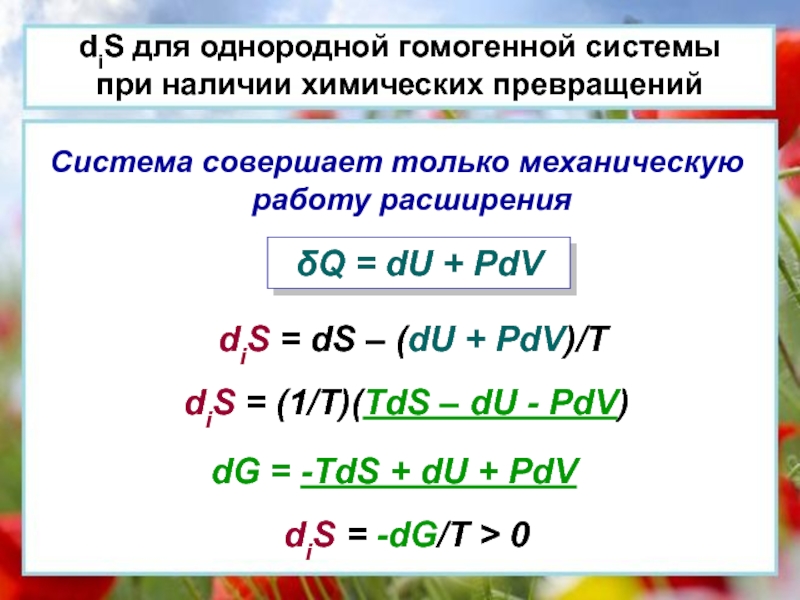 $d_iS$ для однородной гомогенной системы при наличии химических превращений

Система совершает только механическую работу расширения

$\delta Q = dU + PdV$

$d_iS = dS – (dU + PdV)/T$

$d_iS = (1/T)(TdS – dU - PdV)$

$dG = -TdS + dU + PdV$

$d_iS = -dG/T > 0$